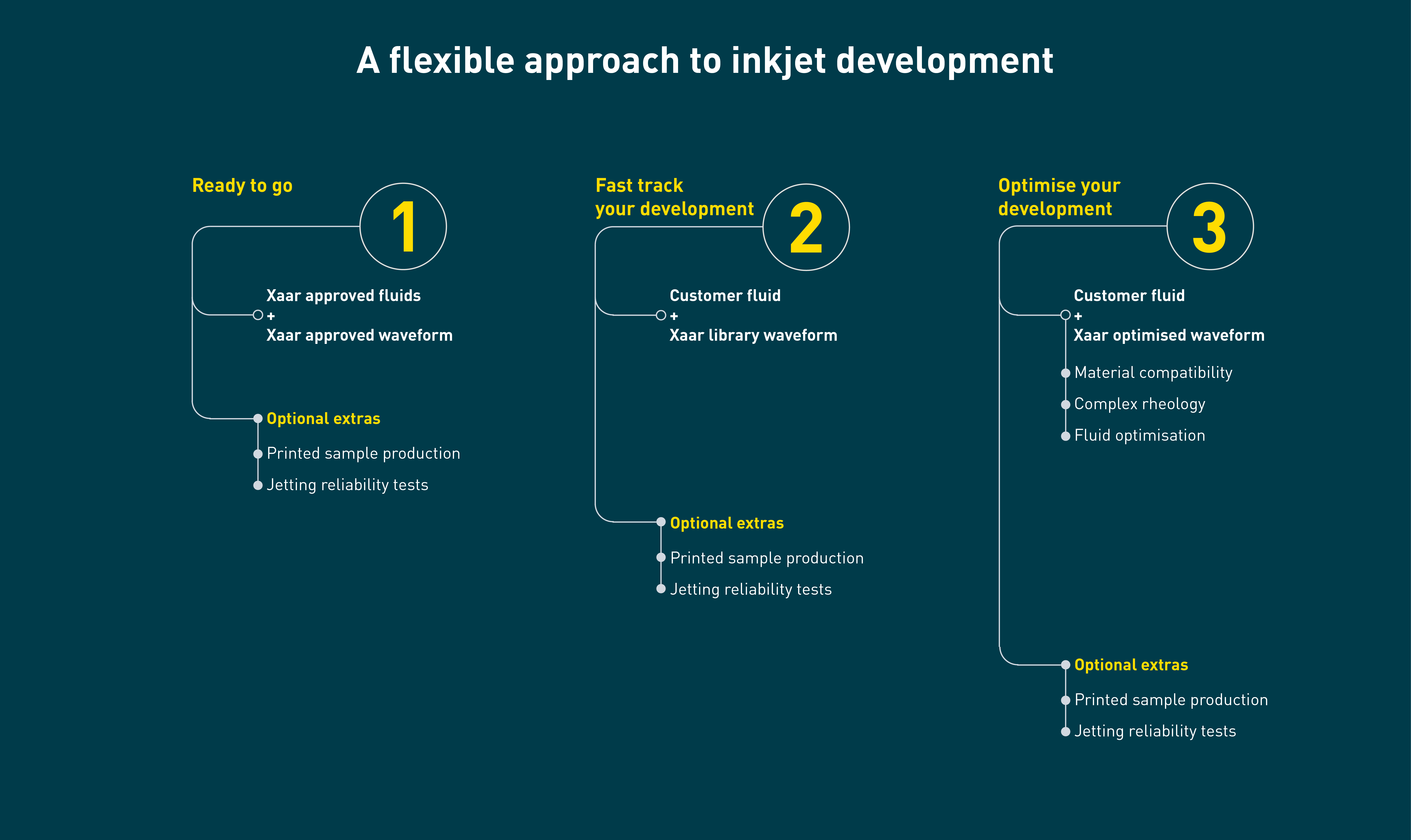 A flexible approach to inkjet development

Ready to go

1

Xaar approved fluids
+
Xaar approved waveform

Optional extras

Printed sample production

Jetting reliability tests

Fast track your development

2

Customer fluid
+
Xaar library waveform

Optional extras

Printed sample production

Jetting reliability tests

Optimise your development

3

Customer fluid
+
Xaar optimised waveform

Material compatibility

Complex rheology

Fluid optimisation

Optional extras

Printed sample production

Jetting reliability tests